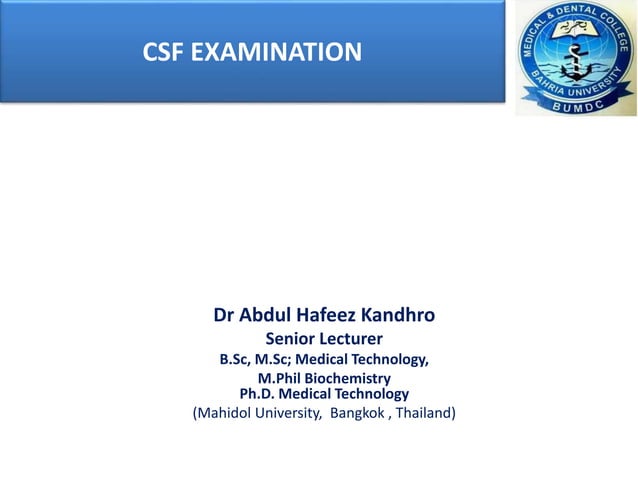 CSF EXAMINATION

MEDICAL & DENTAL COLLEGE
BAHRIA UNIVERSITY
BUMDC

Dr Abdul Hafeez Kandhro
Senior Lecturer
B.Sc, M.Sc; Medical Technology,
M.Phil Biochemistry
Ph.D. Medical Technology
(Mahidol University, Bangkok , Thailand)